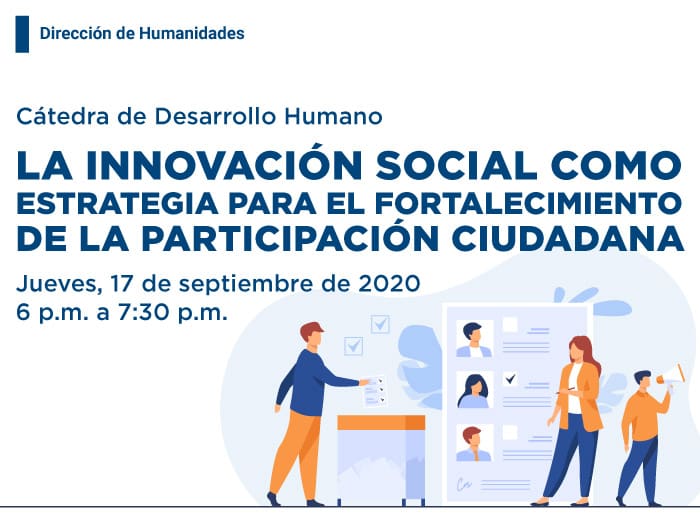 Dirección de Humanidades

Cátedra de Desarrollo Humano

LA INNOVACIÓN SOCIAL COMO ESTRATEGIA PARA EL FORTALECIMIENTO DE LA PARTICIPACIÓN CIUDADANA

Jueves, 17 de septiembre de 2020
6 p.m. a 7:30 p.m.